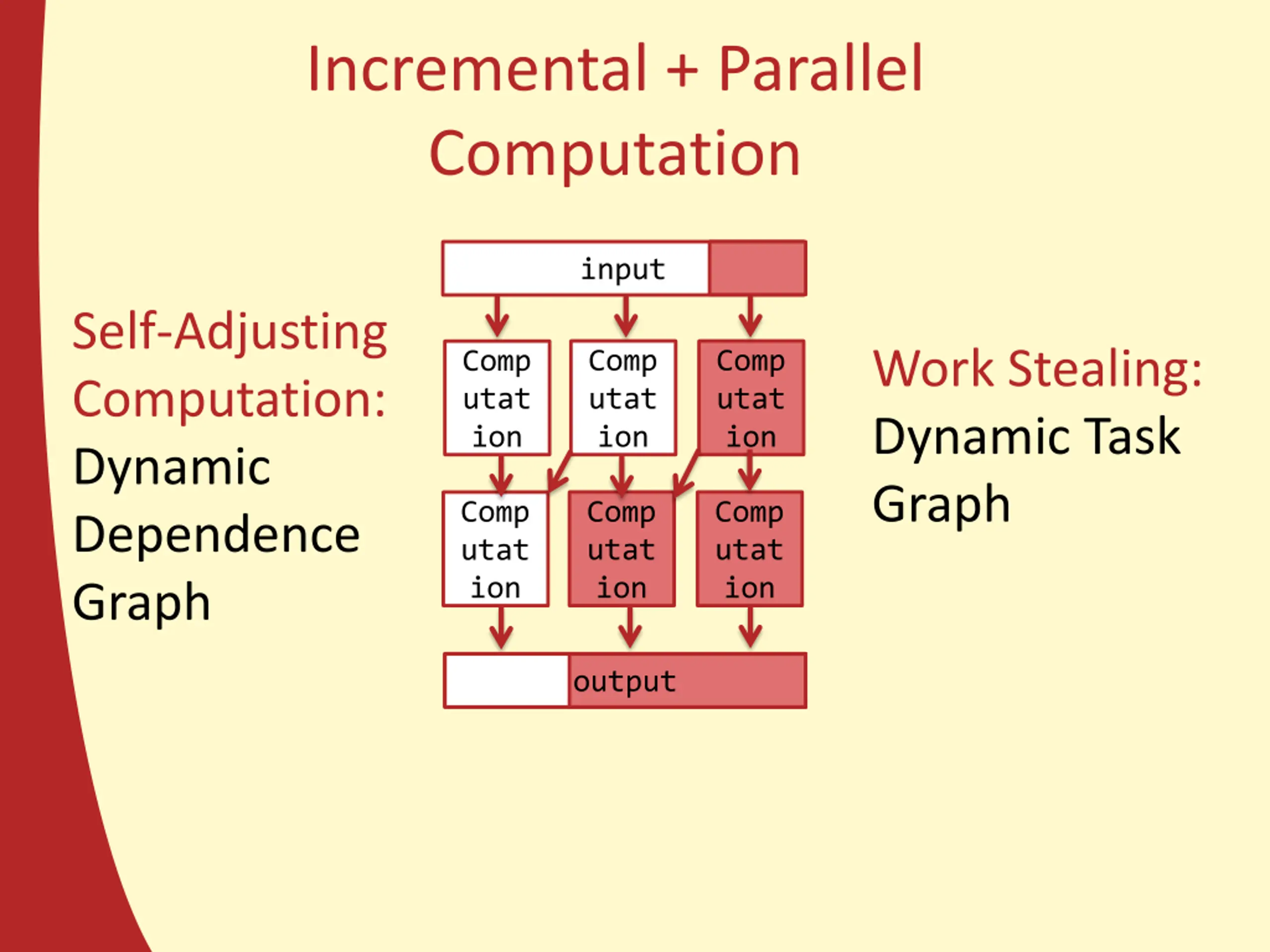 Incremental + Parallel Computation

Self-Adjusting Computation:
Dynamic Dependence Graph

input

Comp
utat
ion

Comp
utat
ion

Comp
utat
ion

Comp
utat
ion

Comp
utat
ion

Comp
utat
ion

output

Work Stealing:
Dynamic Task Graph